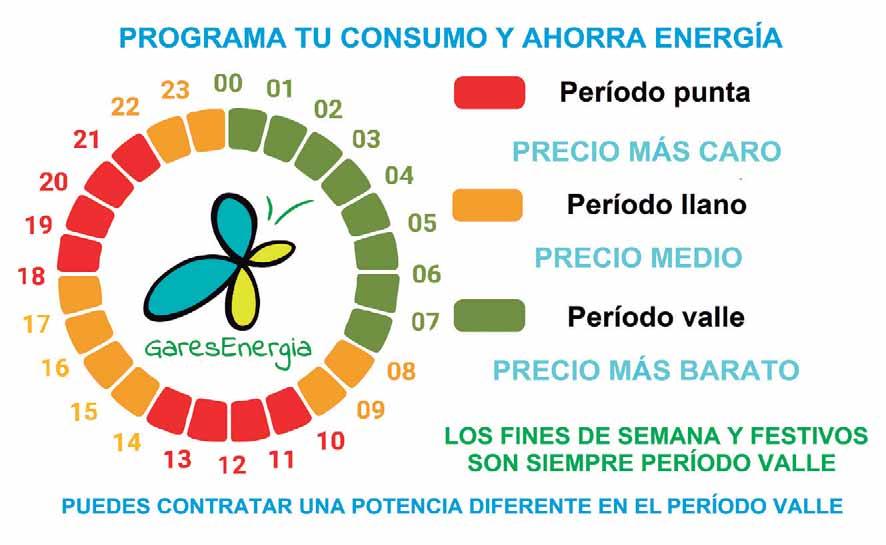 PROGRAMA TU CONSUMO Y AHORRA ENERGÍA

00 01 02 03 04 05 06 07 08 09 10 11 12 13 14 15 16 17 18 19 20 21 22 23

GaresEnergia

Período punta

PRECIO MÁS CARO

Período llano

PRECIO MEDIO

Período valle

PRECIO MÁS BARATO

LOS FINES DE SEMANA Y FESTIVOS SON SIEMPRE PERÍODO VALLE

PUEDES CONTRATAR UNA POTENCIA DIFERENTE EN EL PERÍODO VALLE